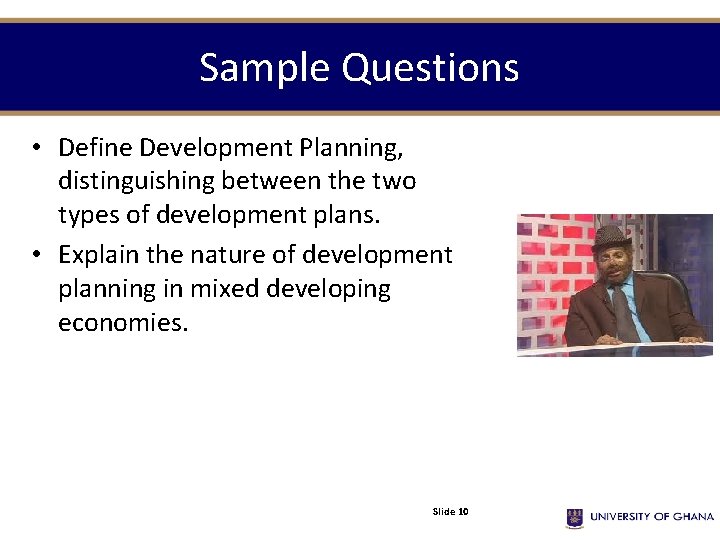 Sample Questions

• Define Development Planning, distinguishing between the two types of development plans.
• Explain the nature of development planning in mixed developing economies.

Slide 10

UNIVERSITY OF GHANA